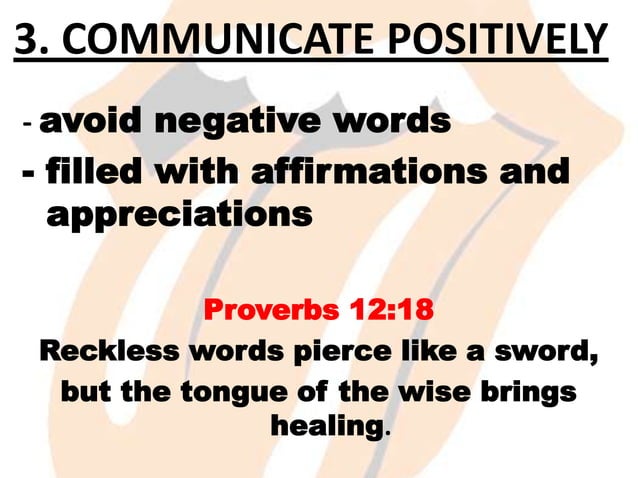 3. COMMUNICATE POSITIVELY

- avoid negative words
- filled with affirmations and appreciations

Proverbs 12:18
Reckless words pierce like a sword, but the tongue of the wise brings healing.